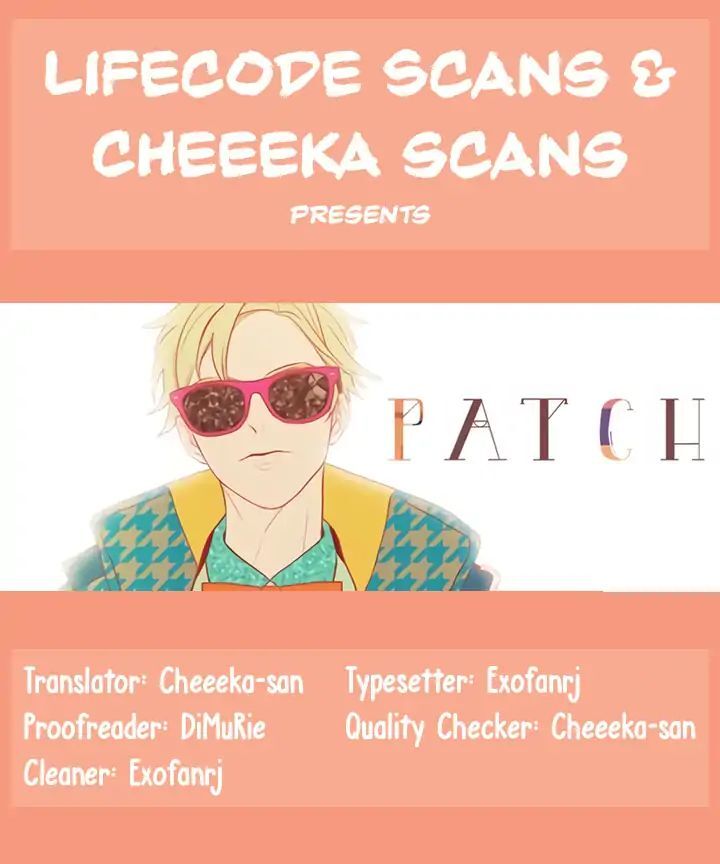 LIFECODE SCANS &
CHEEEKA SCANS
PRESENTS

PATCH

Translator: Cheeeka-san
Proofreader: DiMuRie
Cleaner: Exofanrj

Typesetter: Exofanrj
Quality Checker: Cheeeka-san